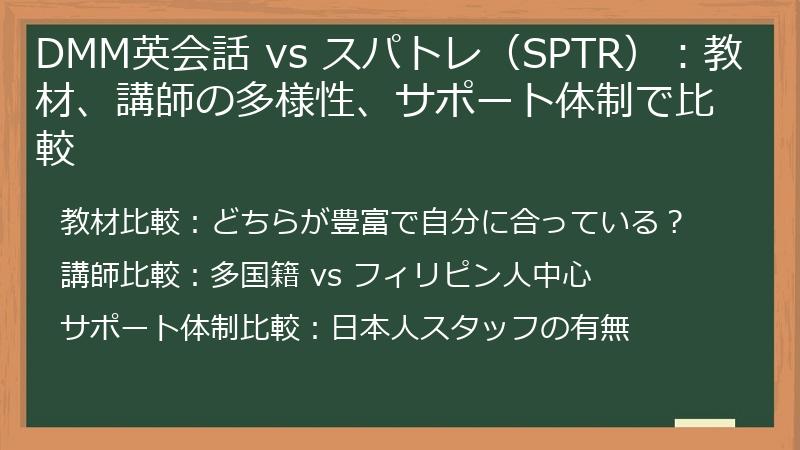 DMM英会話 vs スパトレ（SPTR）：教材、講師の多様性、サポート体制で比較

教材比較：どちらが豊富で自分に合っている？

講師比較：多国籍 vs フィリピン人中心

サポート体制比較：日本人スタッフの有無